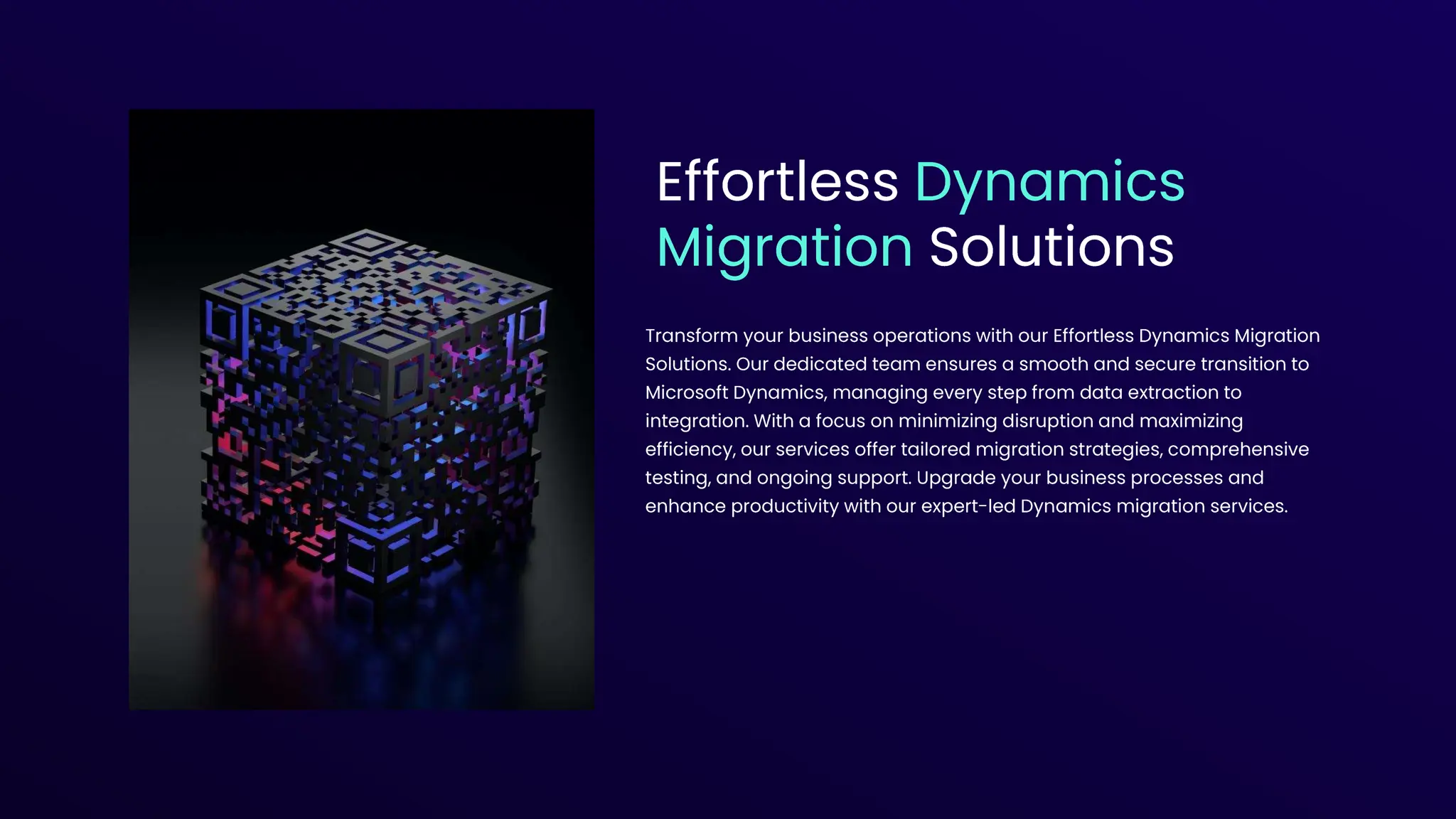 Effortless Dynamics Migration Solutions

Transform your business operations with our Effortless Dynamics Migration Solutions. Our dedicated team ensures a smooth and secure transition to Microsoft Dynamics, managing every step from data extraction to integration. With a focus on minimizing disruption and maximizing efficiency, our services offer tailored migration strategies, comprehensive testing, and ongoing support. Upgrade your business processes and enhance productivity with our expert-led Dynamics migration services.